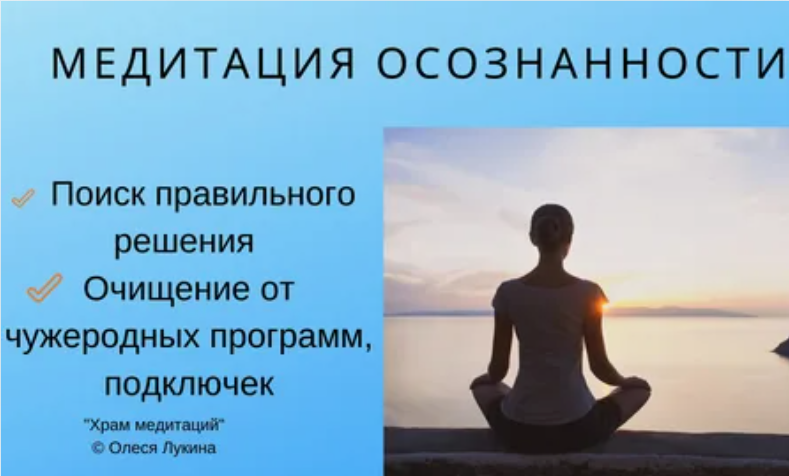 МЕДИТАЦИЯ ОСОЗНАННОСТИ

Поиск правильного решения

Очищение от чужеродных программ, подключек

"Храм медитаций"
© Олеся Лукина